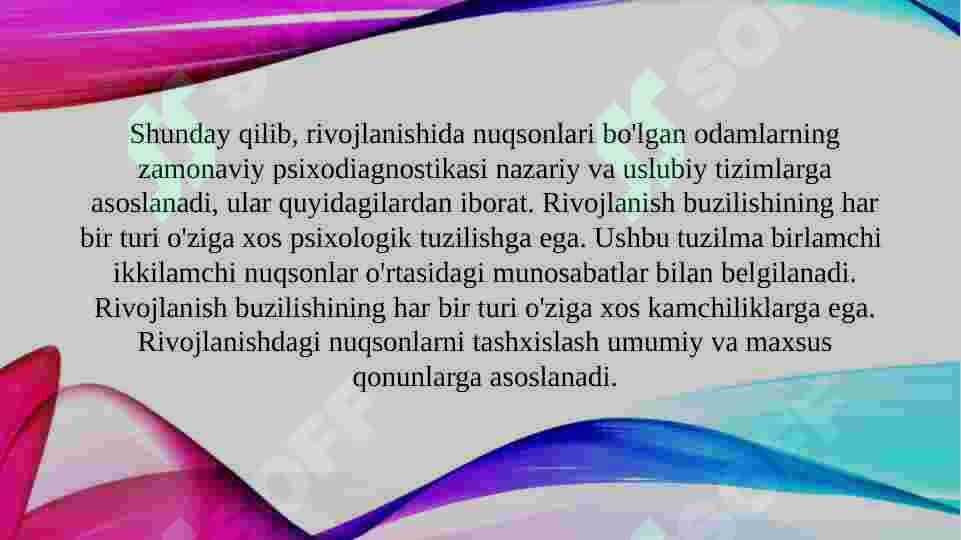 Shunday qilib, rivojlanishida nuqsonlari bo'lgan odamlarning zamonaviy psixodiagnostikasi nazariy va uslubiy tizimlarga asoslanadi, ular quyidagilardan iborat. Rivojlanish buzilishining har bir turi o'ziga xos psixologik tuzilishga ega. Ushbu tuzilma birlamchi ikkilamchi nuqsonlar o'rtasidagi munosabatlar bilan belgilanadi. Rivojlanish buzilishining har bir turi o'ziga xos kamchiliklarga ega. Rivojlanishdagi nuqsonlarni tashxislash umumiy va maxsus qonunlarga asoslanadi.